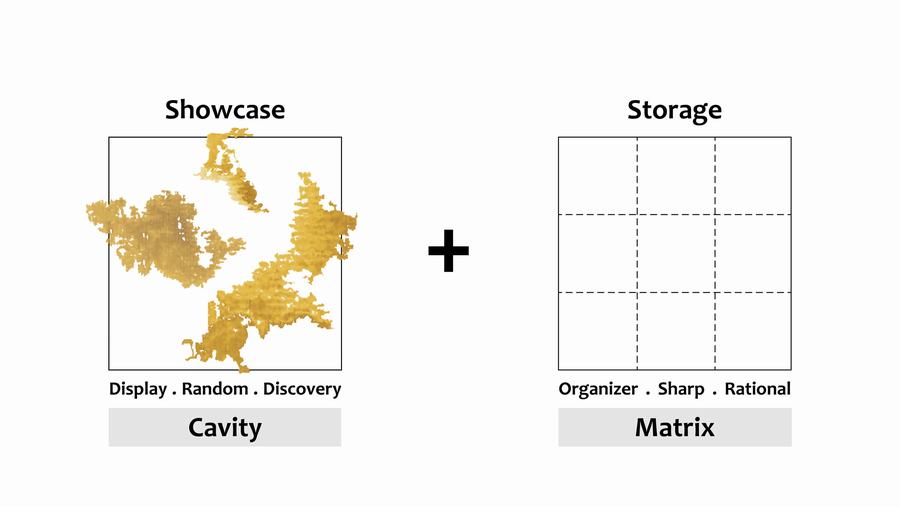 Showcase

Display . Random . Discovery

Cavity

+

Storage

Organizer . Sharp . Rational

Matrix